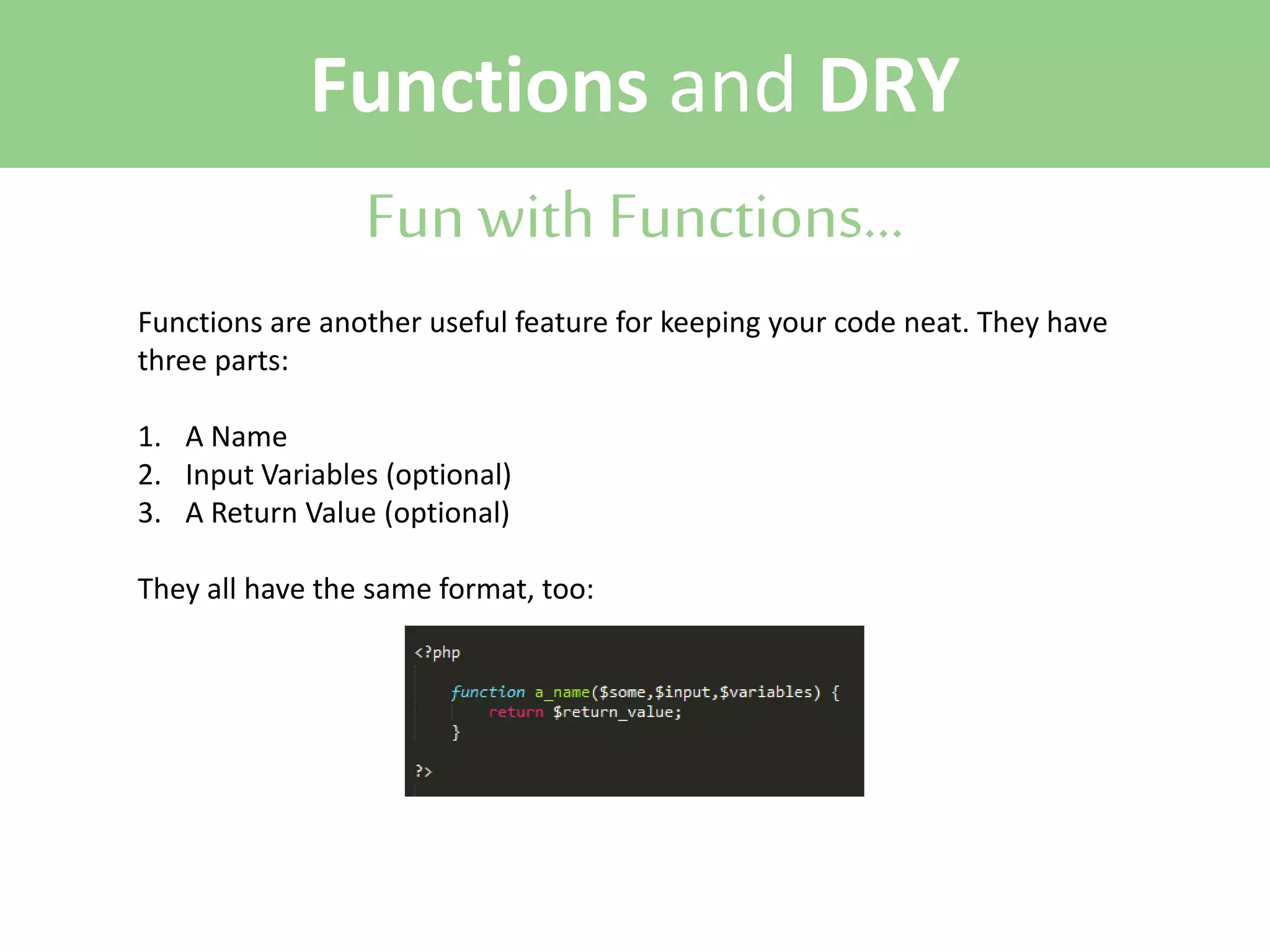 Functions and DRY

Fun with Functions…

Functions are another useful feature for keeping your code neat. They have three parts:

1. A Name
2. Input Variables (optional)
3. A Return Value (optional)

They all have the same format, too:

<?php

    function a_name($some,$input,$variables) {
        return $return_value;
    }

?>